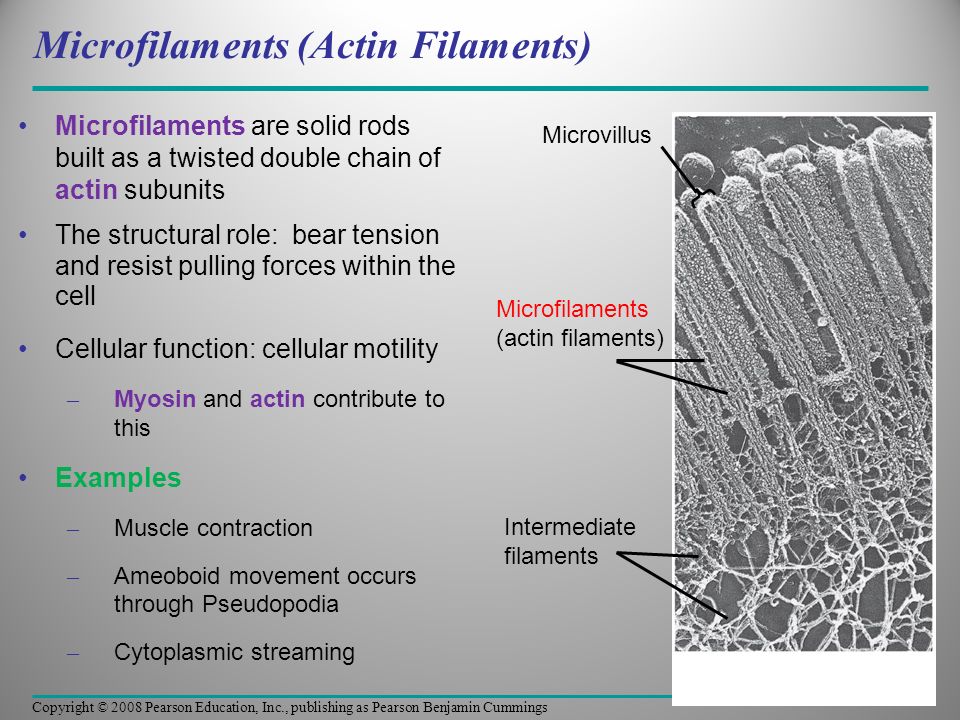 Microfilaments (Actin Filaments)

• Microfilaments are solid rods built as a twisted double chain of actin subunits

• The structural role: bear tension and resist pulling forces within the cell

• Cellular function: cellular motility

– Myosin and actin contribute to this

• Examples

– Muscle contraction

– Ameoboid movement occurs through Pseudopodia

– Cytoplasmic streaming

Microvillus

Microfilaments (actin filaments)

Intermediate filaments

Copyright © 2008 Pearson Education, Inc., publishing as Pearson Benjamin Cummings